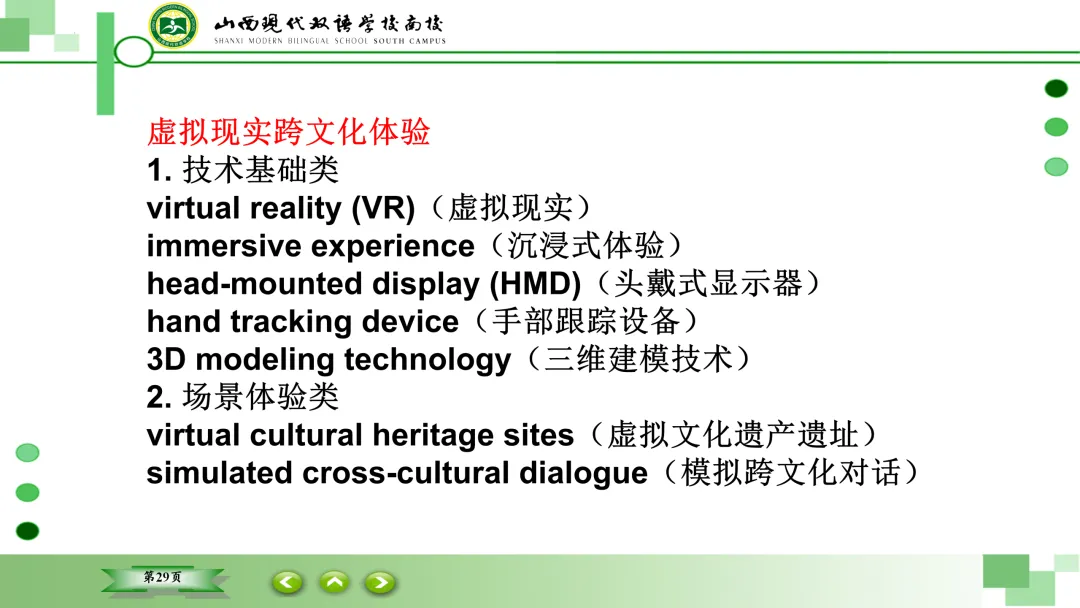 山西现代双语学校南校
SHANXI MODERN BILINGUAL SCHOOL SOUTH CAMPUS

虚拟现实跨文化体验
1. 技术基础类
virtual reality (VR)（虚拟现实）
immersive experience（沉浸式体验）
head-mounted display (HMD)（头戴式显示器）
hand tracking device（手部跟踪设备）
3D modeling technology（三维建模技术）
2. 场景体验类
virtual cultural heritage sites（虚拟文化遗产遗址）
simulated cross-cultural dialogue（模拟跨文化对话）

第29页